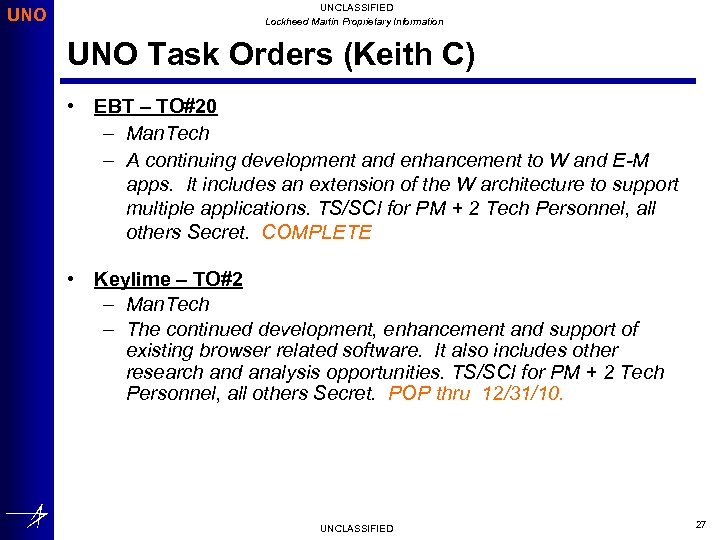 UNO

UNCLASSIFIED

Lockheed Martin Proprietary Information

UNO Task Orders (Keith C)

• EBT – TO#20
– ManTech
– A continuing development and enhancement to W and E-M apps. It includes an extension of the W architecture to support multiple applications. TS/SCI for PM + 2 Tech Personnel, all others Secret. COMPLETE

• Keylime – TO#2
– ManTech
– The continued development, enhancement and support of existing browser related software. It also includes other research and analysis opportunities. TS/SCI for PM + 2 Tech Personnel, all others Secret. POP thru 12/31/10.

UNCLASSIFIED

27